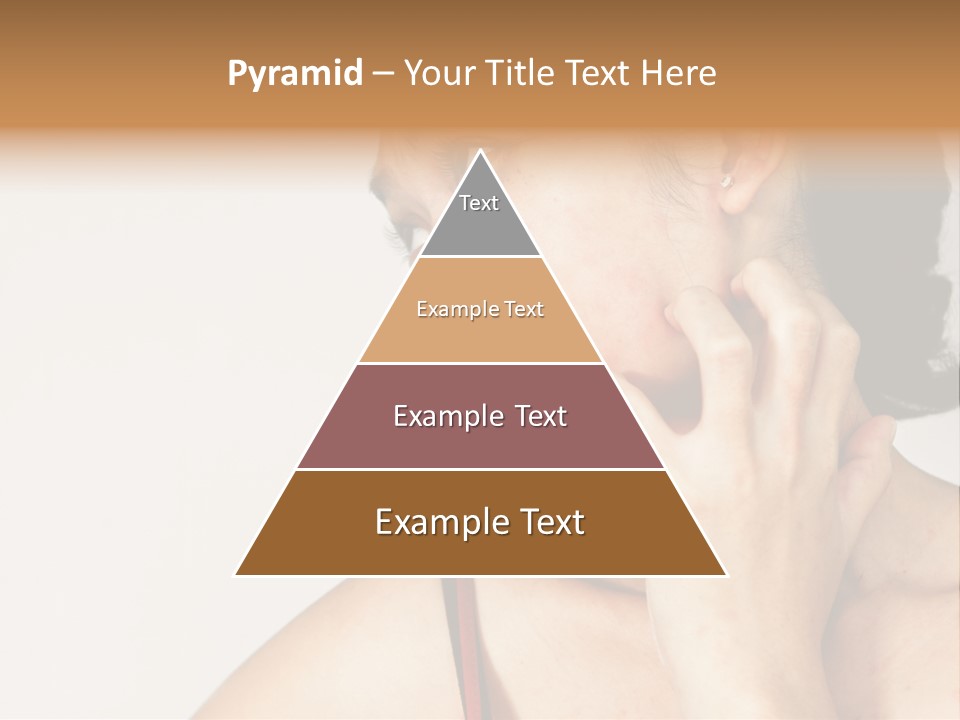 Pyramid – Your Title Text Here

Text

Example Text

Example Text

Example Text